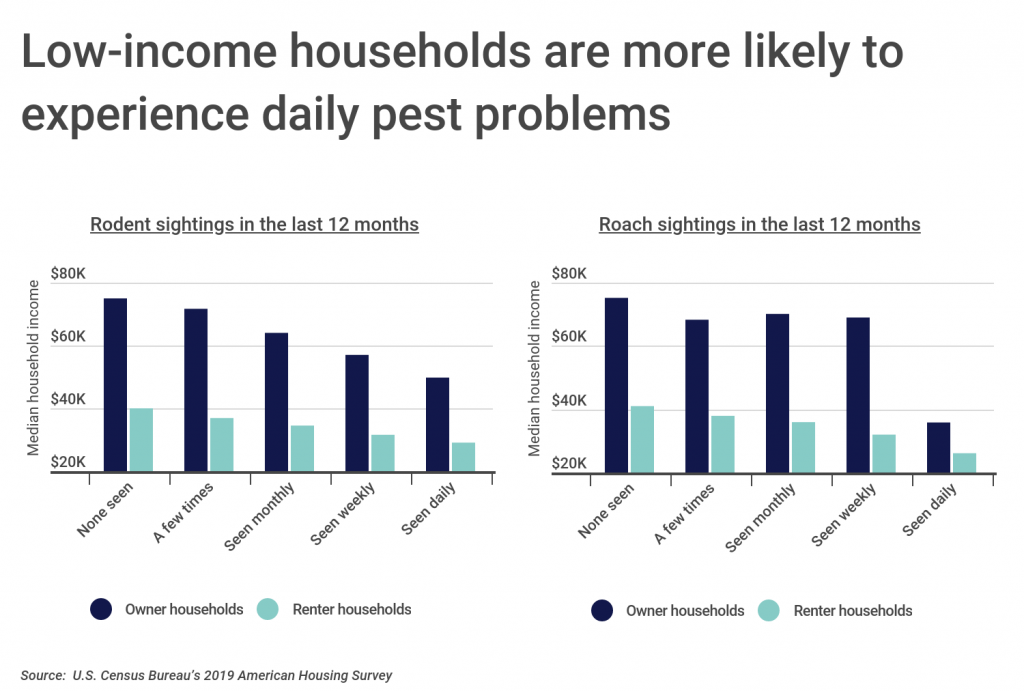 Low-income households are more likely to experience daily pest problems

Rodent sightings in the last 12 months

Median household income

$80K
$60K
$40K
$20K

None seen
A few times
Seen monthly
Seen weekly
Seen daily

Owner households
Renter households

Roach sightings in the last 12 months

Median household income

$80K
$60K
$40K
$20K

None seen
A few times
Seen monthly
Seen weekly
Seen daily

Owner households
Renter households

Source: U.S. Census Bureau's 2019 American Housing Survey